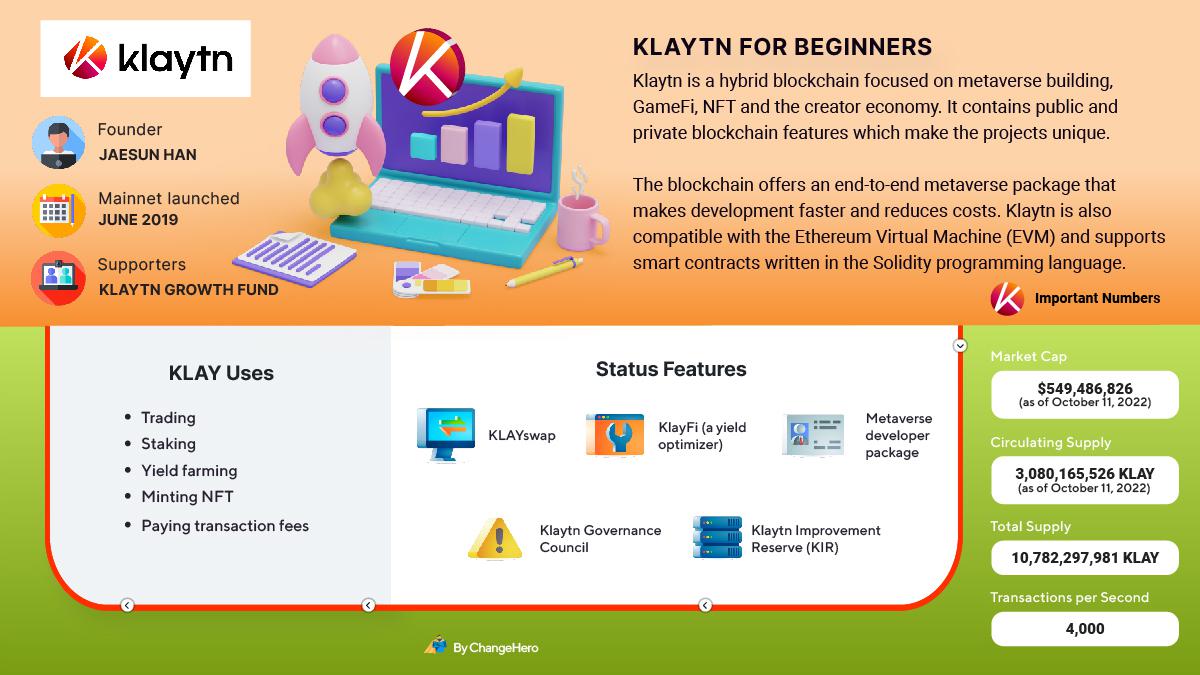 klaytn

Founder
JAESUN HAN

Mainnet launched
JUNE 2019

Supporters
KLAYTN GROWTH FUND

KLAYTN FOR BEGINNERS

Klaytn is a hybrid blockchain focused on metaverse building, GameFi, NFT and the creator economy. It contains public and private blockchain features which make the projects unique.

The blockchain offers an end-to-end metaverse package that makes development faster and reduces costs. Klaytn is also compatible with the Ethereum Virtual Machine (EVM) and supports smart contracts written in the Solidity programming language.

Important Numbers

KLAY Uses

- Trading
- Staking
- Yield farming
- Minting NFT
- Paying transaction fees

Status Features

KLAYswap

KlayFi (a yield optimizer)

Metaverse developer package

Klaytn Governance Council

Klaytn Improvement Reserve (KIR)

Market Cap
$549,486,826
(as of October 11, 2022)

Circulating Supply
3,080,165,526 KLAY
(as of October 11, 2022)

Total Supply
10,782,297,981 KLAY

Transactions per Second
4,000

By ChangeHero